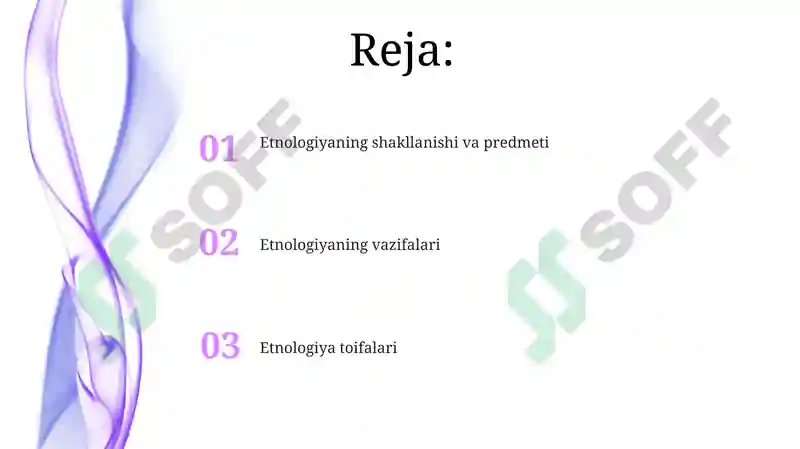 Reja:

01 Etnologiyaning shakllanishi va predmeti

02 Etnologiyaning vazifalari

03 Etnologiya toifalari

SOFF

SOFF